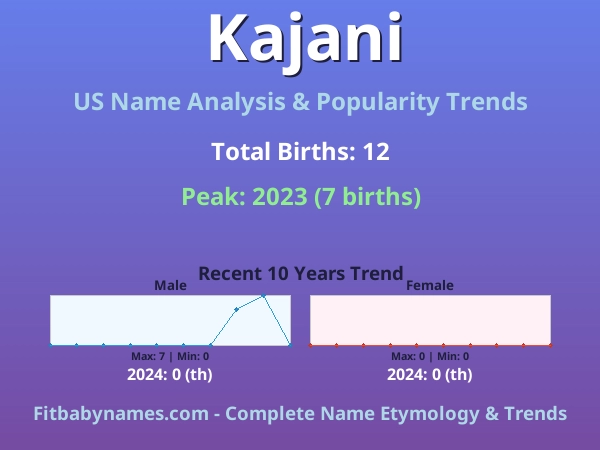 Kajani

US Name Analysis & Popularity Trends

Total Births: 12

Peak: 2023 (7 births)

Recent 10 Years Trend

Male

Max: 7 | Min: 0

2024: 0 (th)

Female

Max: 0 | Min: 0

2024: 0 (th)

Fitbabynames.com - Complete Name Etymology & Trends